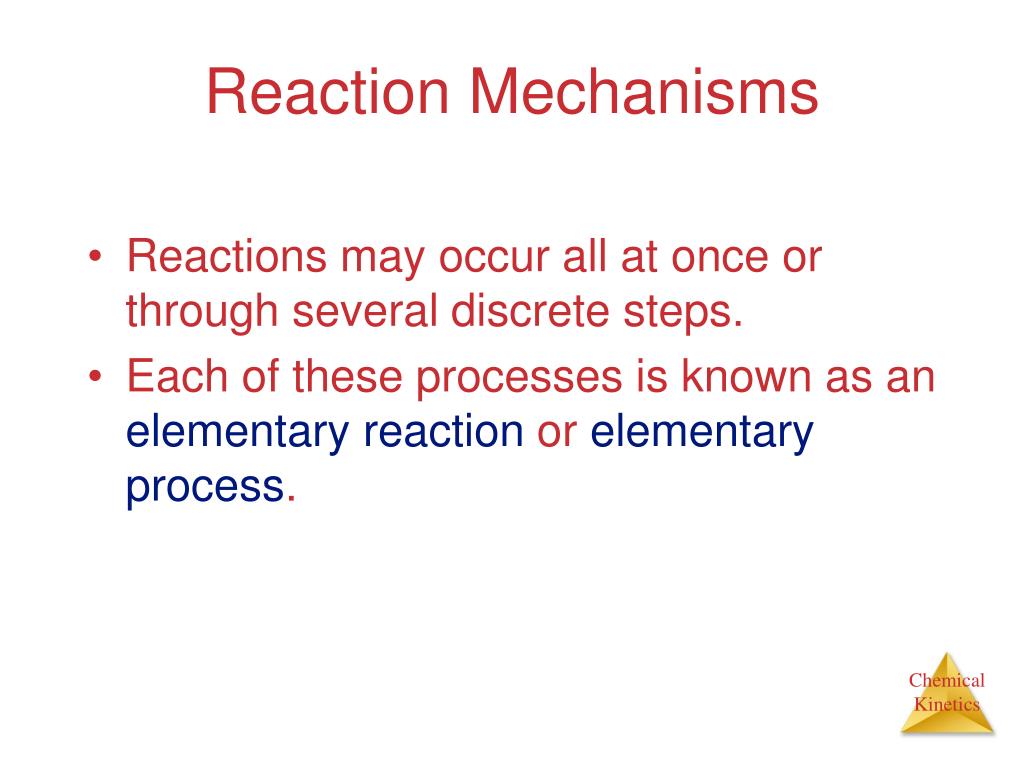 Reaction Mechanisms

• Reactions may occur all at once or through several discrete steps.
• Each of these processes is known as an elementary reaction or elementary process.

Chemical Kinetics